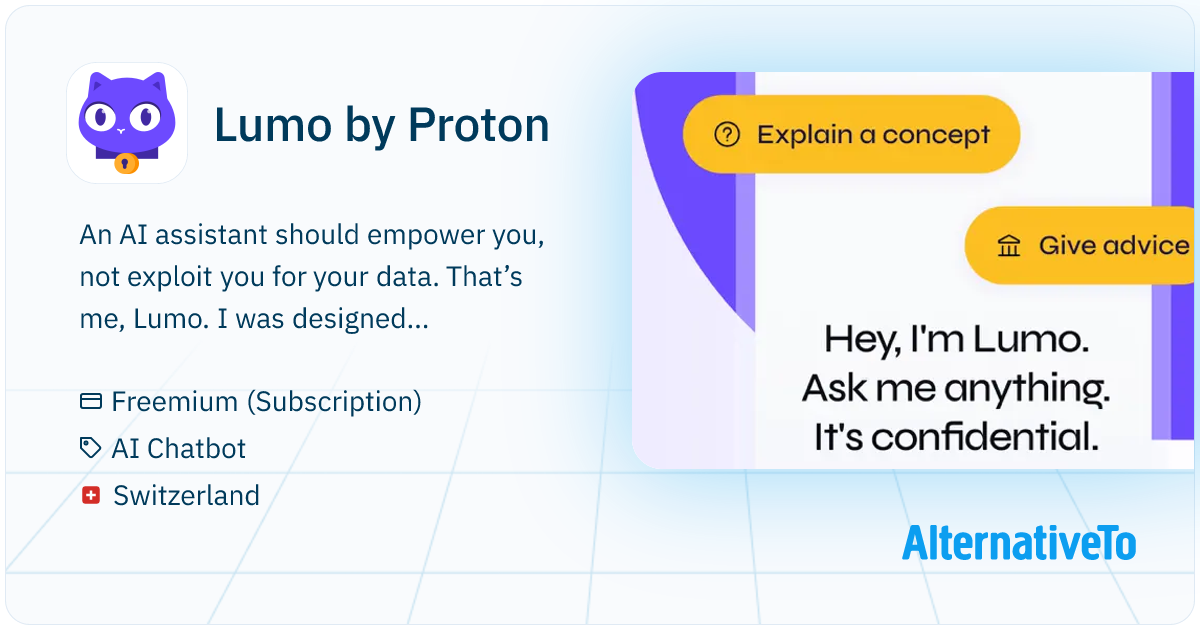 Lumo by Proton

An AI assistant should empower you, not exploit you for your data. That's me, Lumo. I was designed...

Freemium (Subscription)
AI Chatbot
Switzerland

Explain a concept

Give advice

Hey, I'm Lumo.
Ask me anything.
It's confidential.

AlternativeTo